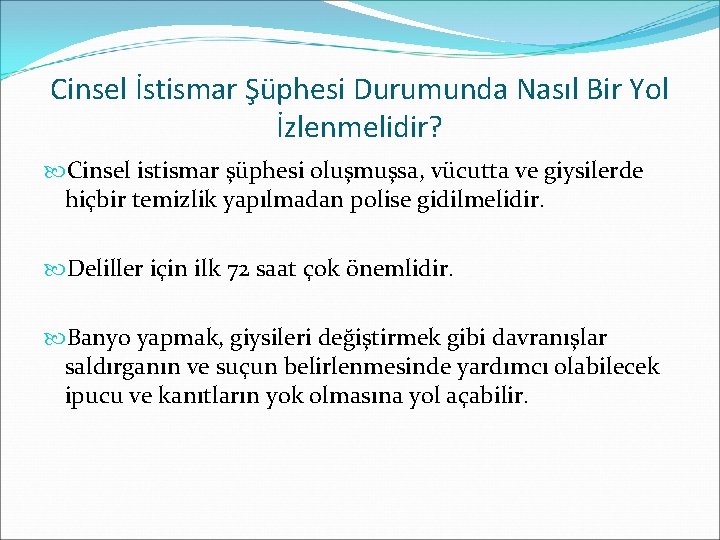 Cinsel İstismar Şüphesi Durumunda Nasıl Bir Yol İzlenmelidir?

Cinsel istismar şüphesi oluşmuşsa, vücutta ve giysilerde hiçbir temizlik yapılmadan polise gidilmelidir.

Deliller için ilk 72 saat çok önemlidir.

Banyo yapmak, giysileri değiştirmek gibi davranışlar saldırganın ve suçun belirlenmesinde yardımcı olabilecek ipucu ve kanıtların yok olmasına yol açabilir.